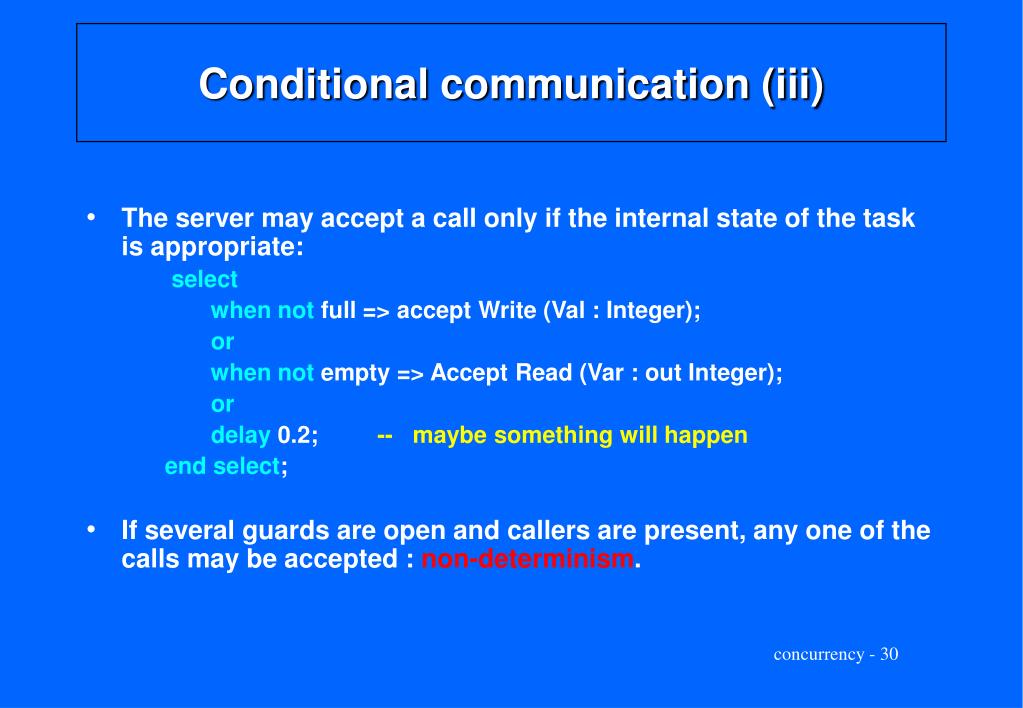 Conditional communication (iii)

• The server may accept a call only if the internal state of the task is appropriate:

select
when not full => accept Write (Val : Integer);
or
when not empty => Accept Read (Var : out Integer);
or
delay 0.2; -- maybe something will happen
end select;

• If several guards are open and callers are present, any one of the calls may be accepted : non-determinism.

concurrency - 30